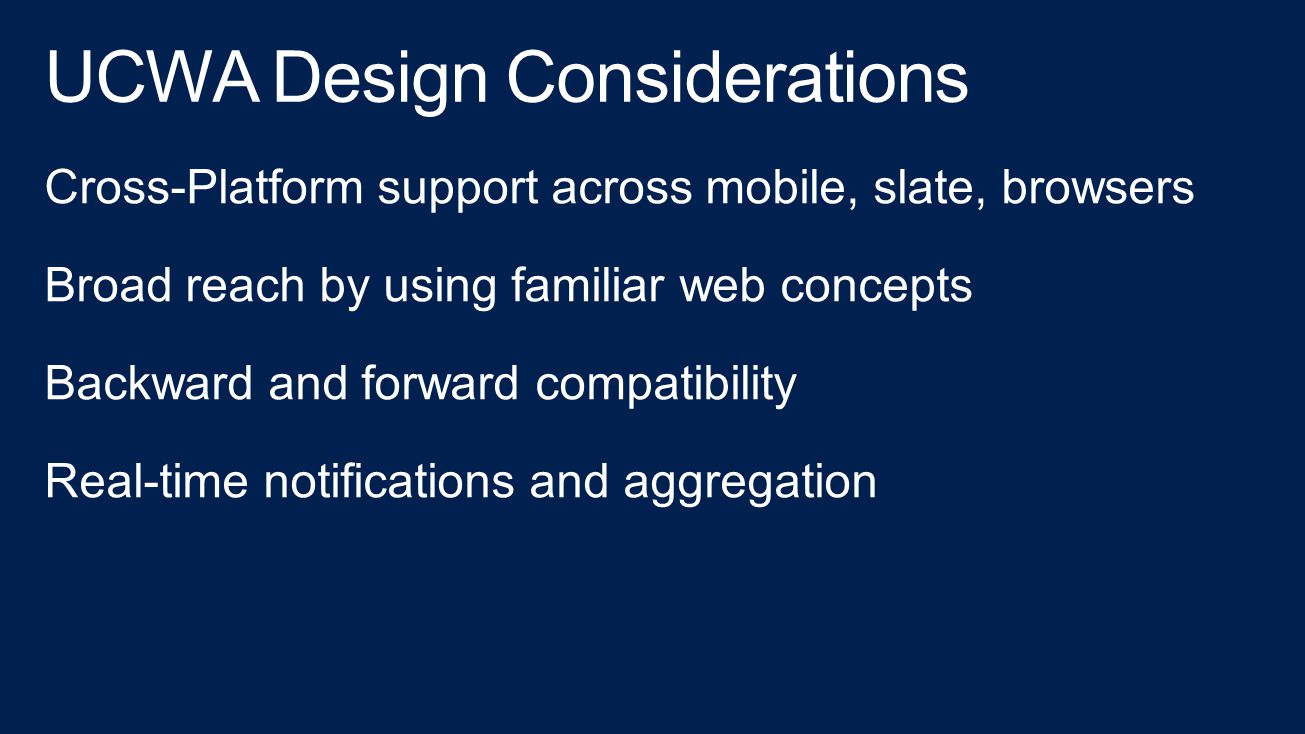 UCWA Design Considerations

Cross-Platform support across mobile, slate, browsers

Broad reach by using familiar web concepts

Backward and forward compatibility

Real-time notifications and aggregation